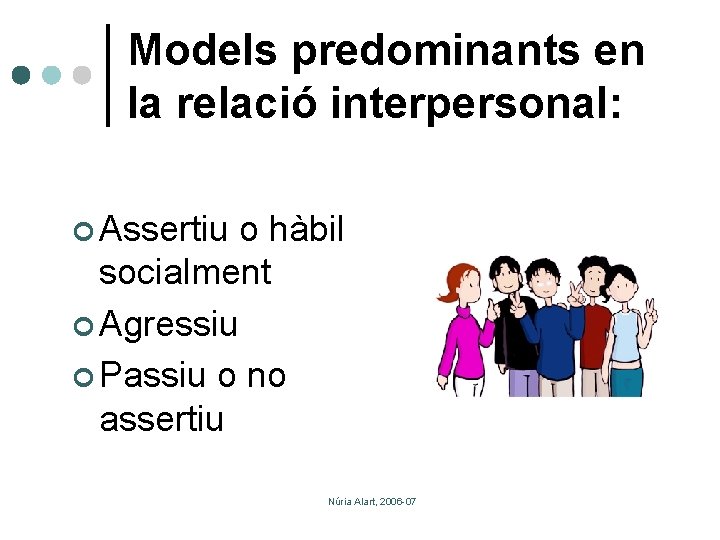 Models predominants en la relació interpersonal:

Assertiu o hàbil socialment

Agressiu

Passiu o no assertiu

Núria Alart, 2006-07